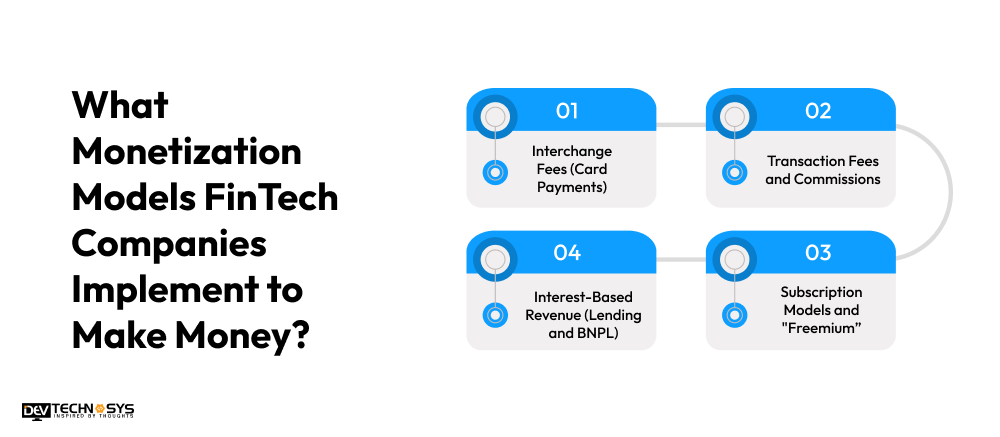 What Monetization Models FinTech Companies Implement to Make Money?

01
Interchange Fees (Card Payments)

02
Transaction Fees and Commissions

04
Interest-Based Revenue (Lending and BNPL)

03
Subscription Models and "Freemium"

DEV TECHNOSYS
INSPIRED BY THOUGHTS